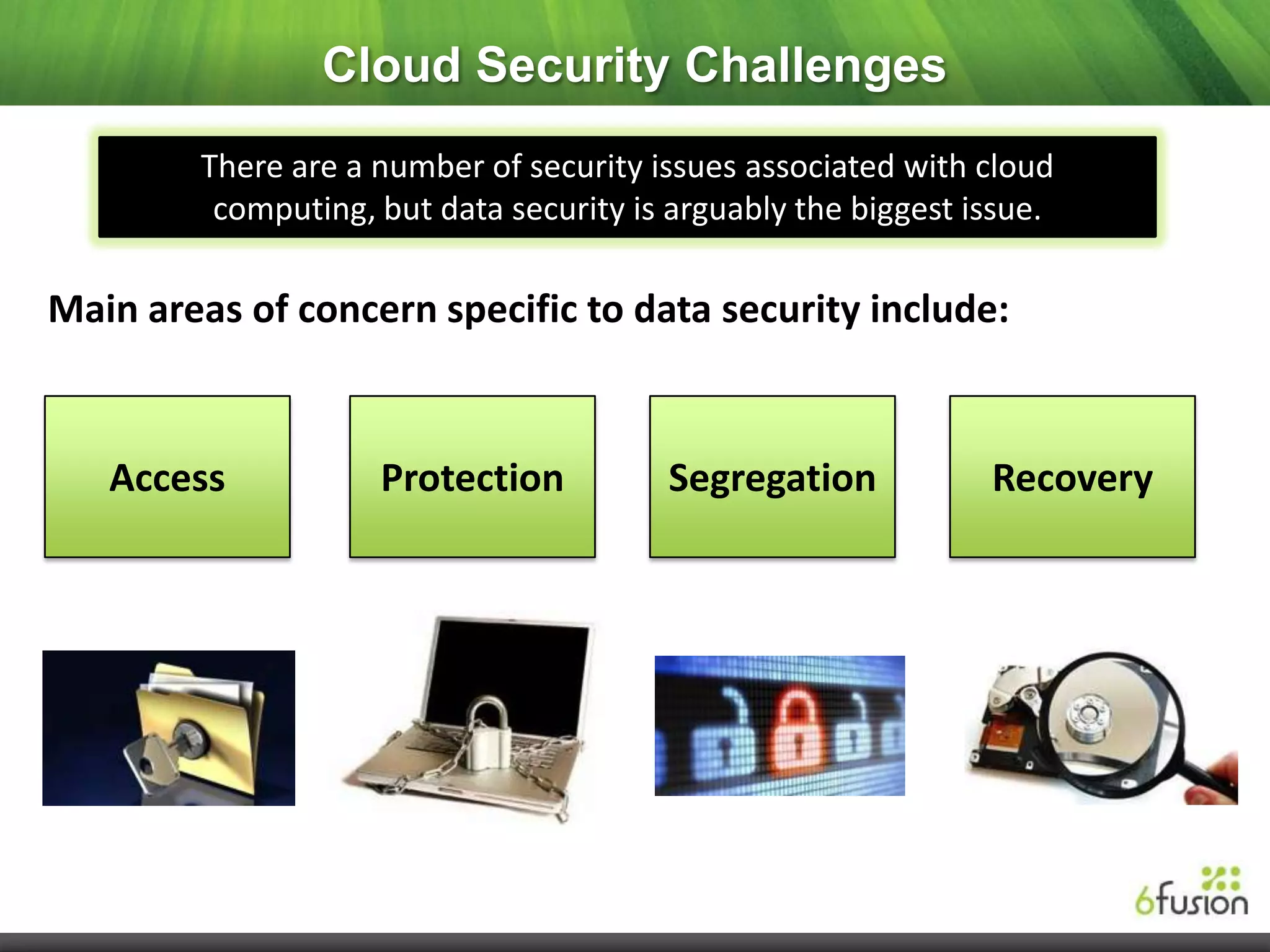 Cloud Security Challenges

There are a number of security issues associated with cloud computing, but data security is arguably the biggest issue.

Main areas of concern specific to data security include:

Access

Protection

Segregation

Recovery

6fusion